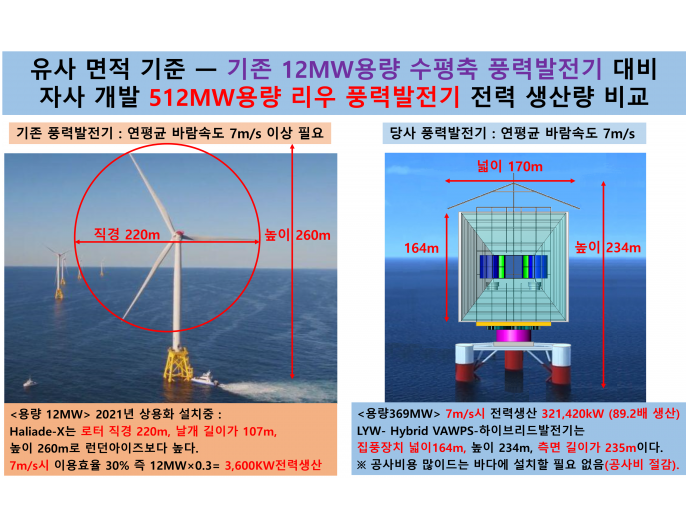 유사 면적 기준 — 기존 12MW용량 수평축 풍력발전기 대비
자사 개발 512MW용량 리우 풍력발전기 전력 생산량 비교

기존 풍력발전기 : 연평균 바람속도 7m/s 이상 필요

직경 220m

높이 260m

<용량 12MW> 2021년 상용화 설치중 :
Haliade-X는 로터 직경 220m, 날개 길이가 107m, 높이 260m로 런던아이즈보다 높다.
7m/s시 이용효율 30% 즉 12MW×0.3= 3,600KW전력생산

당사 풍력발전기 : 연평균 바람속도 7m/s

넓이 170m

164m

높이 234m

<용량369MW> 7m/s시 전력생산 321,420kW (89.2배 생산)
LYW- Hybrid VAWPS-하이브리드발전기는
집풍장치 넓이164m, 높이 234m, 측면 길이가 235m이다.
※ 공사비용 많이드는 바다에 설치할 필요 없음(공사비 절감).